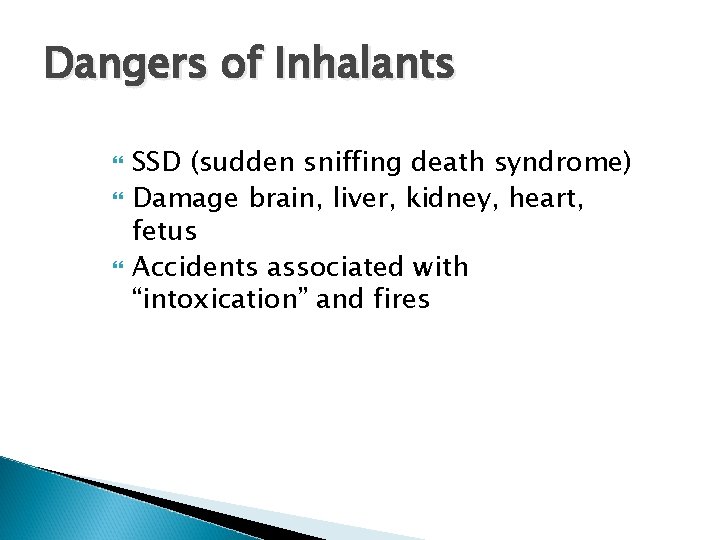 Dangers of Inhalants

SSD (sudden sniffing death syndrome)

Damage brain, liver, kidney, heart, fetus

Accidents associated with “intoxication” and fires